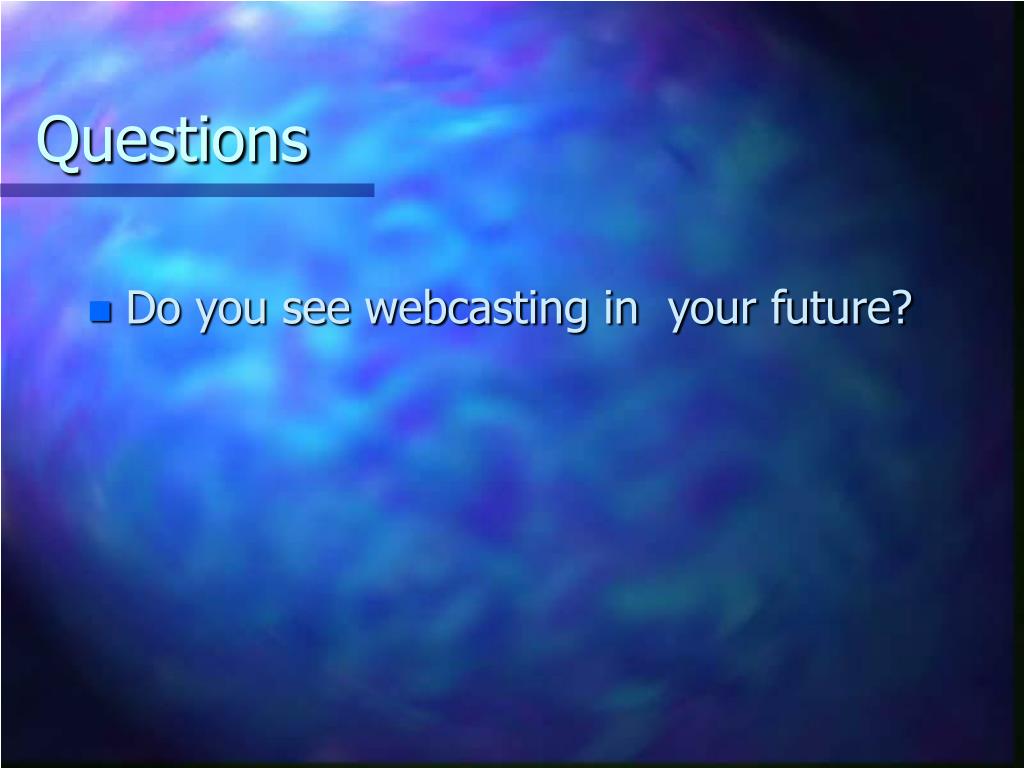 Questions

Do you see webcasting in  your future?